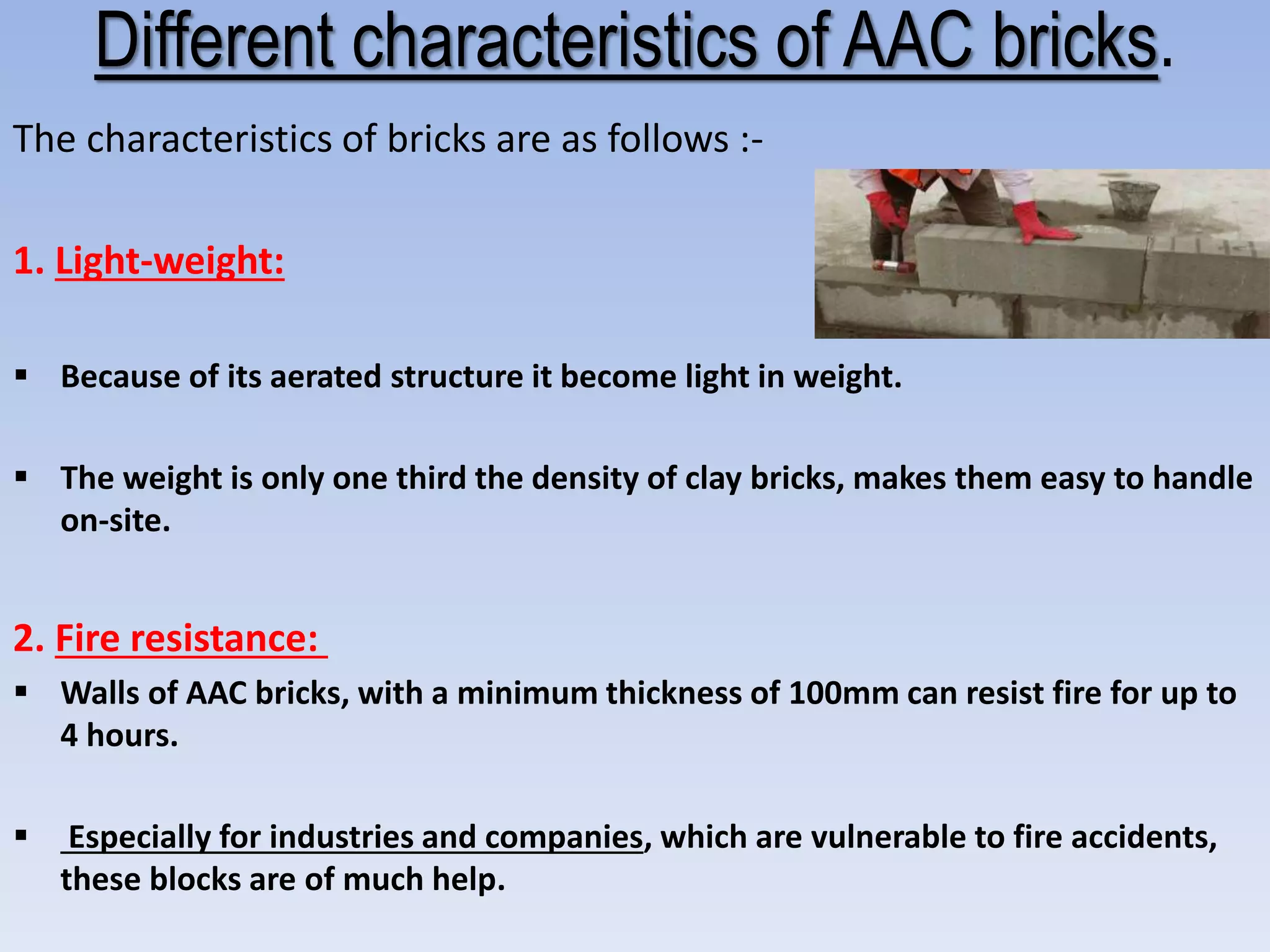 Different characteristics of AAC bricks.

The characteristics of bricks are as follows :-

1. Light-weight:

▪ Because of its aerated structure it become light in weight.

▪ The weight is only one third the density of clay bricks, makes them easy to handle on-site.

2. Fire resistance:

▪ Walls of AAC bricks, with a minimum thickness of 100mm can resist fire for up to 4 hours.

▪ Especially for industries and companies, which are vulnerable to fire accidents, these blocks are of much help.